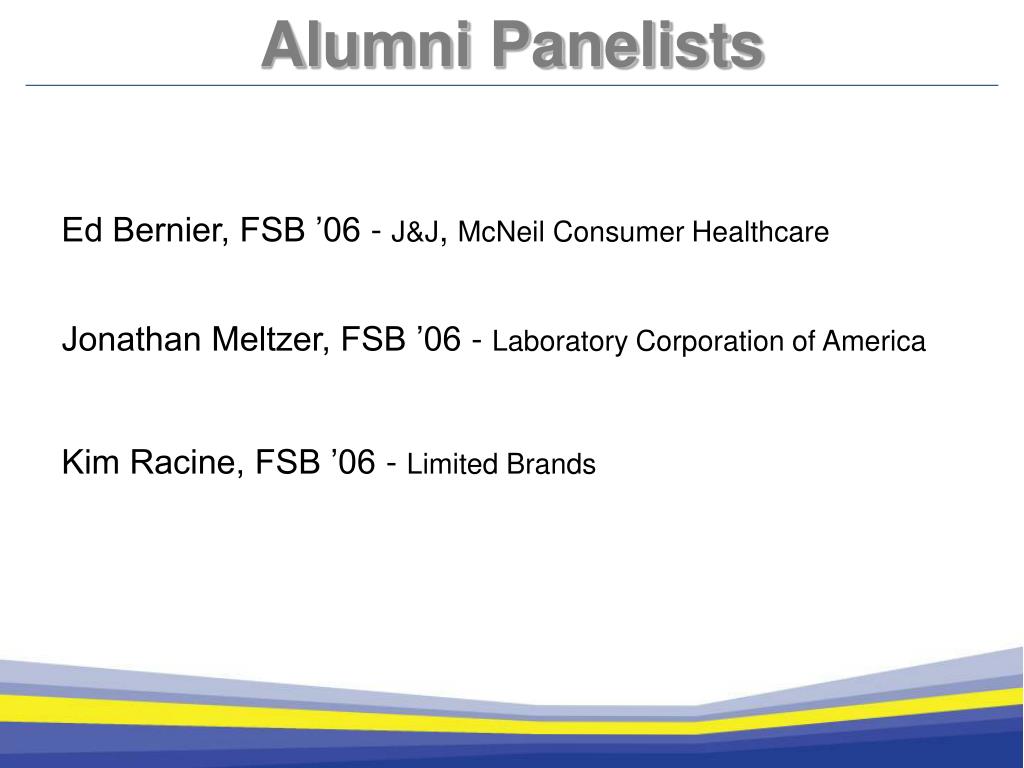 Alumni Panelists

Ed Bernier, FSB ’06 - J&J, McNeil Consumer Healthcare

Jonathan Meltzer, FSB ’06 - Laboratory Corporation of America

Kim Racine, FSB ’06 - Limited Brands